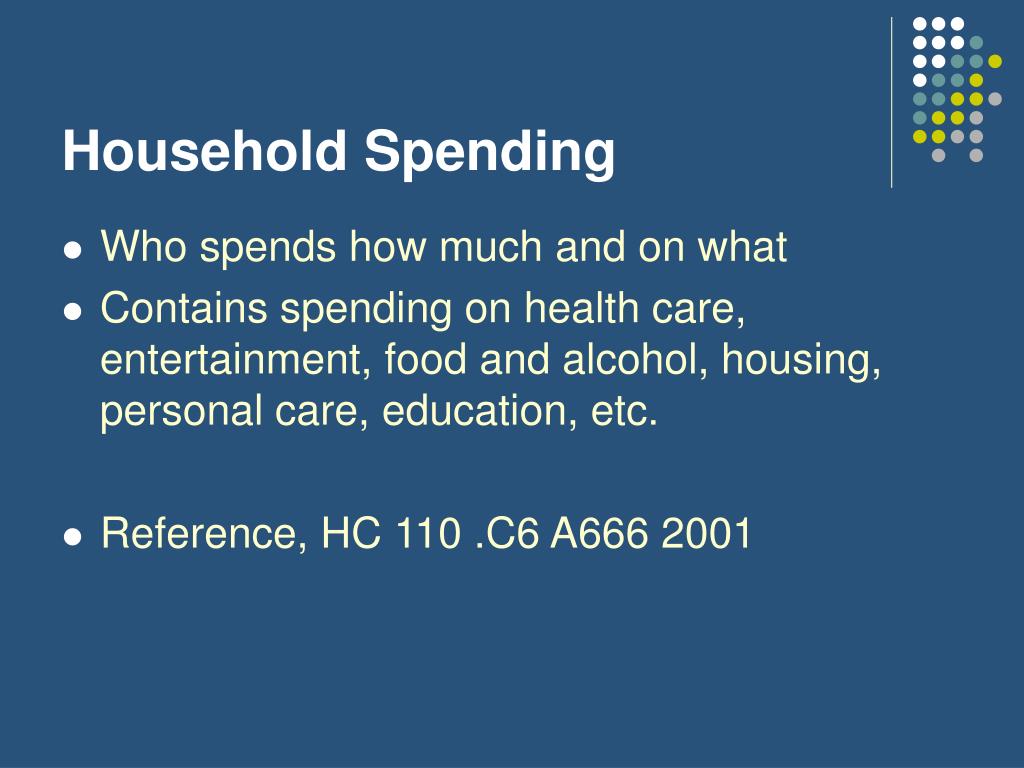 Household Spending

- Who spends how much and on what
- Contains spending on health care, entertainment, food and alcohol, housing, personal care, education, etc.

- Reference, HC 110 .C6 A666 2001